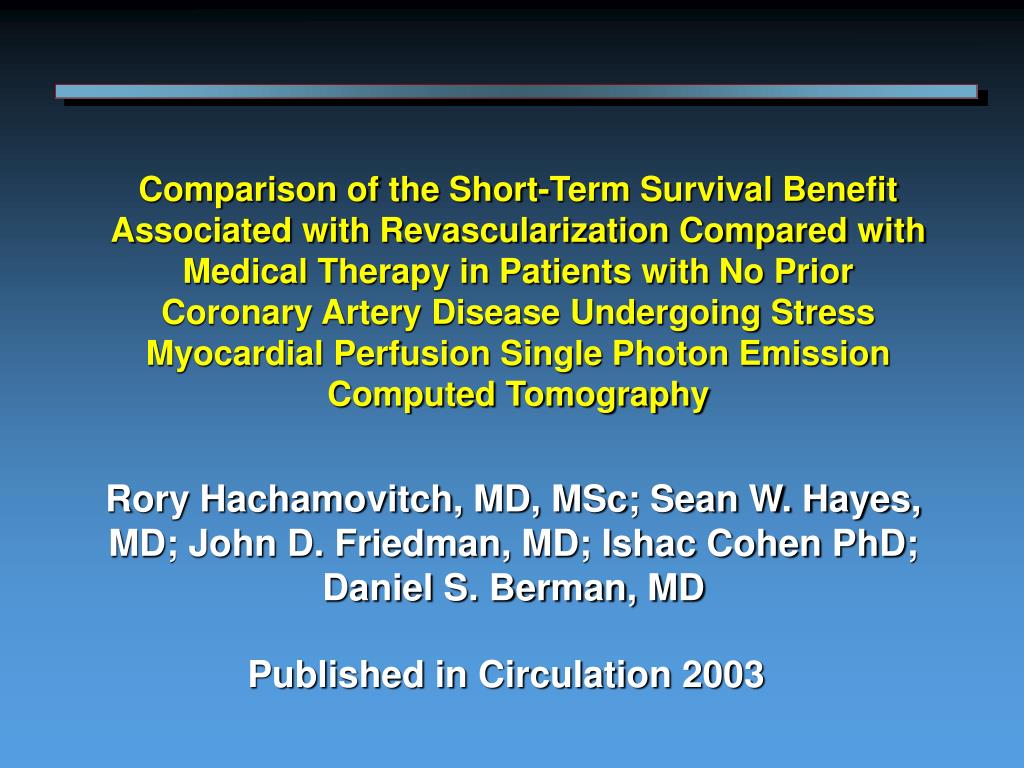 Comparison of the Short-Term Survival Benefit Associated with Revascularization Compared with Medical Therapy in Patients with No Prior Coronary Artery Disease Undergoing Stress Myocardial Perfusion Single Photon Emission Computed Tomography

Rory Hachamovitch, MD, MSc; Sean W. Hayes, MD; John D. Friedman, MD; Ishac Cohen PhD; Daniel S. Berman, MD

Published in Circulation 2003